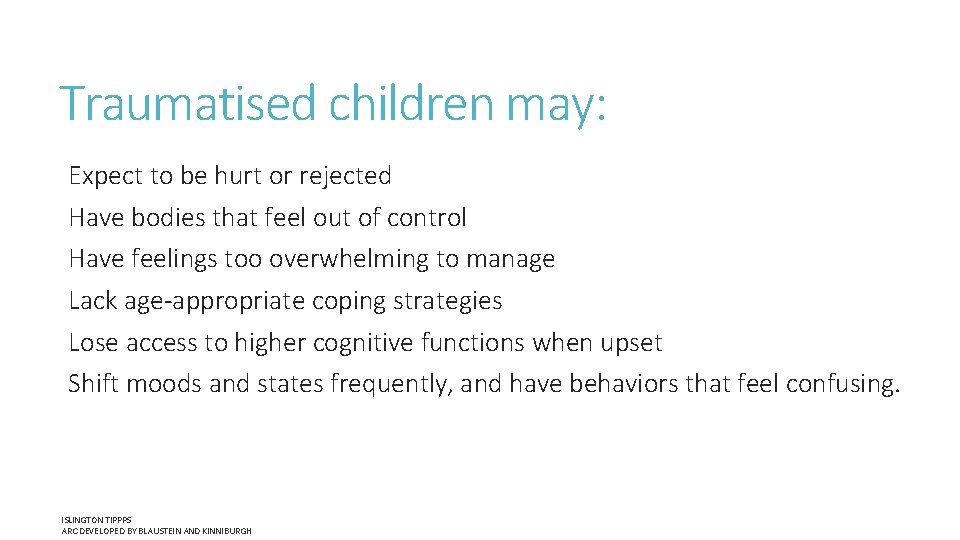 Traumatised children may:

Expect to be hurt or rejected

Have bodies that feel out of control

Have feelings too overwhelming to manage

Lack age-appropriate coping strategies

Lose access to higher cognitive functions when upset

Shift moods and states frequently, and have behaviors that feel confusing.

ISLINGTON TIPPPS
ARC DEVELOPED BY BLAUSTEIN AND KINNIBURGH